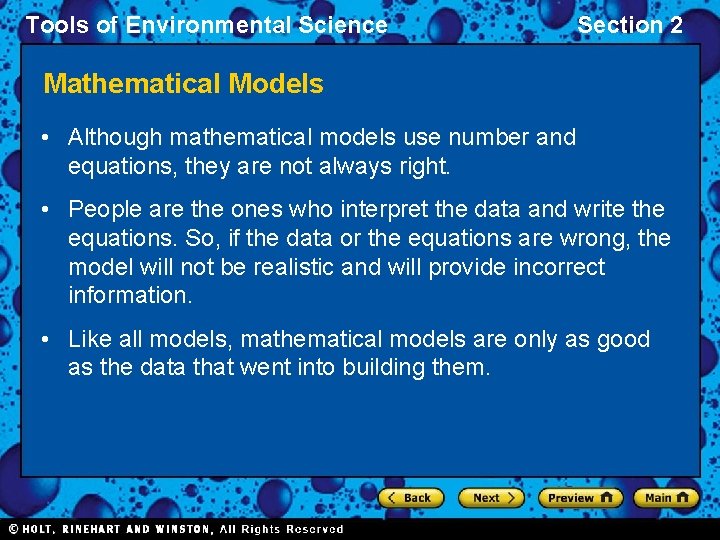 Tools of Environmental Science

Section 2

Mathematical Models

• Although mathematical models use number and equations, they are not always right.

• People are the ones who interpret the data and write the equations. So, if the data or the equations are wrong, the model will not be realistic and will provide incorrect information.

• Like all models, mathematical models are only as good as the data that went into building them.

Back Next Preview Main

© HOLT, RINEHART AND WINSTON, All Rights Reserved